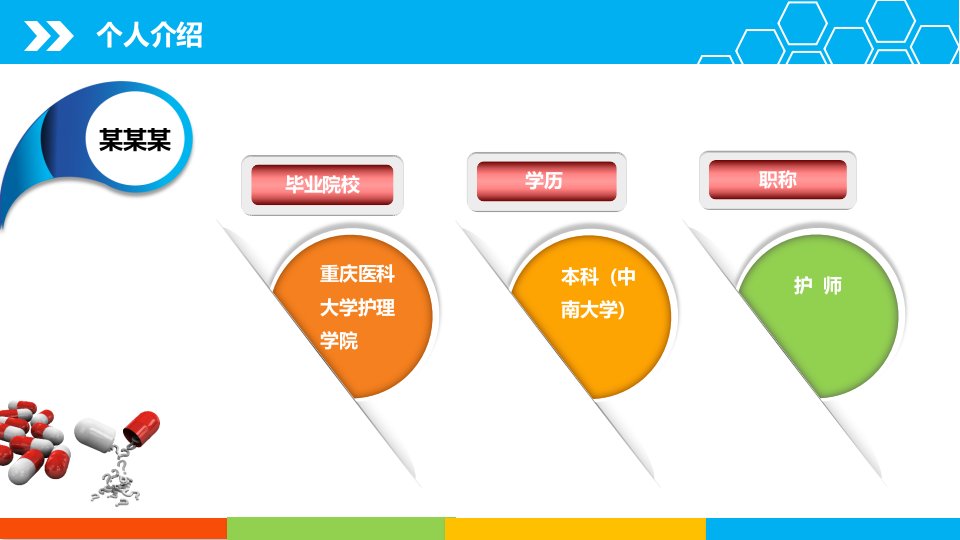 个人介绍

某某某

毕业院校

重庆医科大学护理学院

学历

本科（中南大学)

职称

护 师